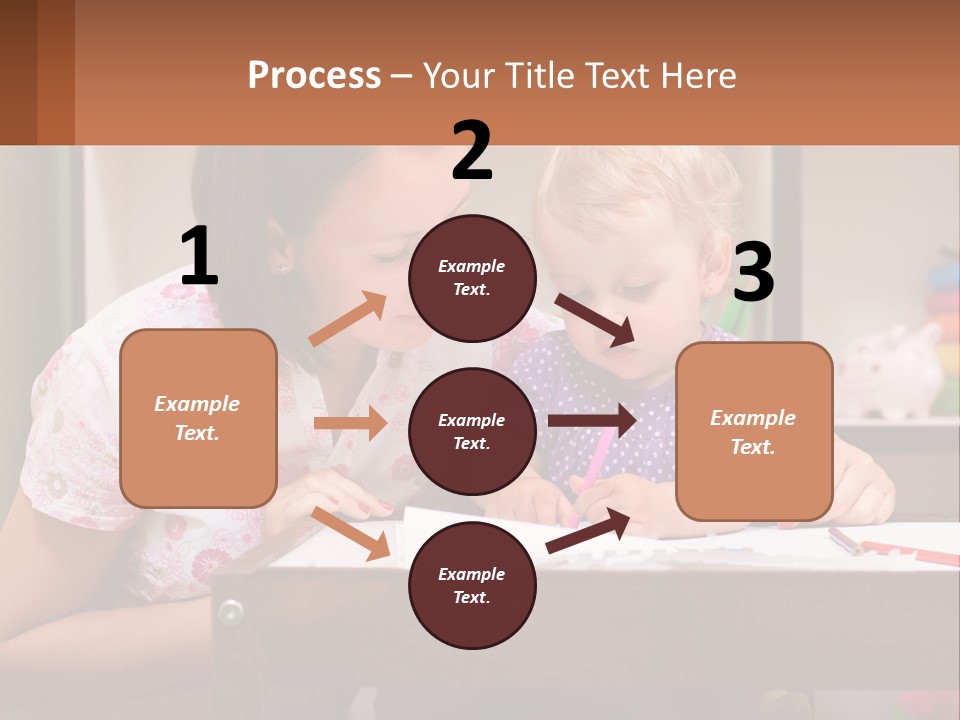 Process – Your Title Text Here

1

Example Text.

2

Example Text.

Example Text.

Example Text.

3

Example Text.